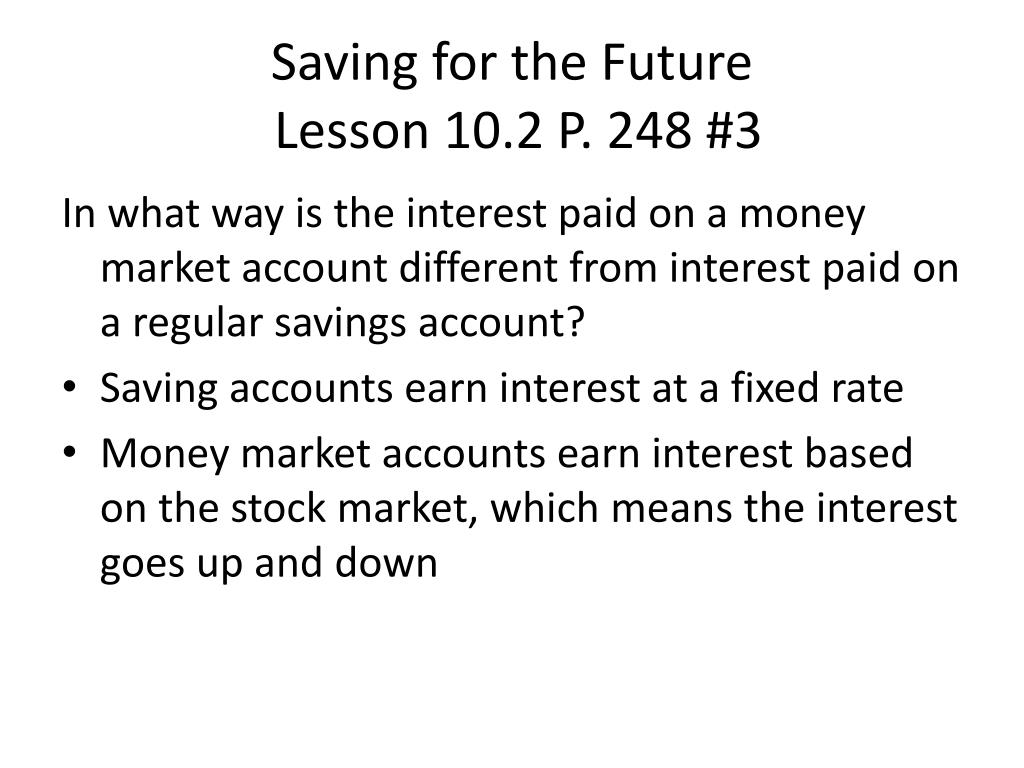 Saving for the Future
Lesson 10.2 P. 248 #3

In what way is the interest paid on a money market account different from interest paid on a regular savings account?

• Saving accounts earn interest at a fixed rate
• Money market accounts earn interest based on the stock market, which means the interest goes up and down